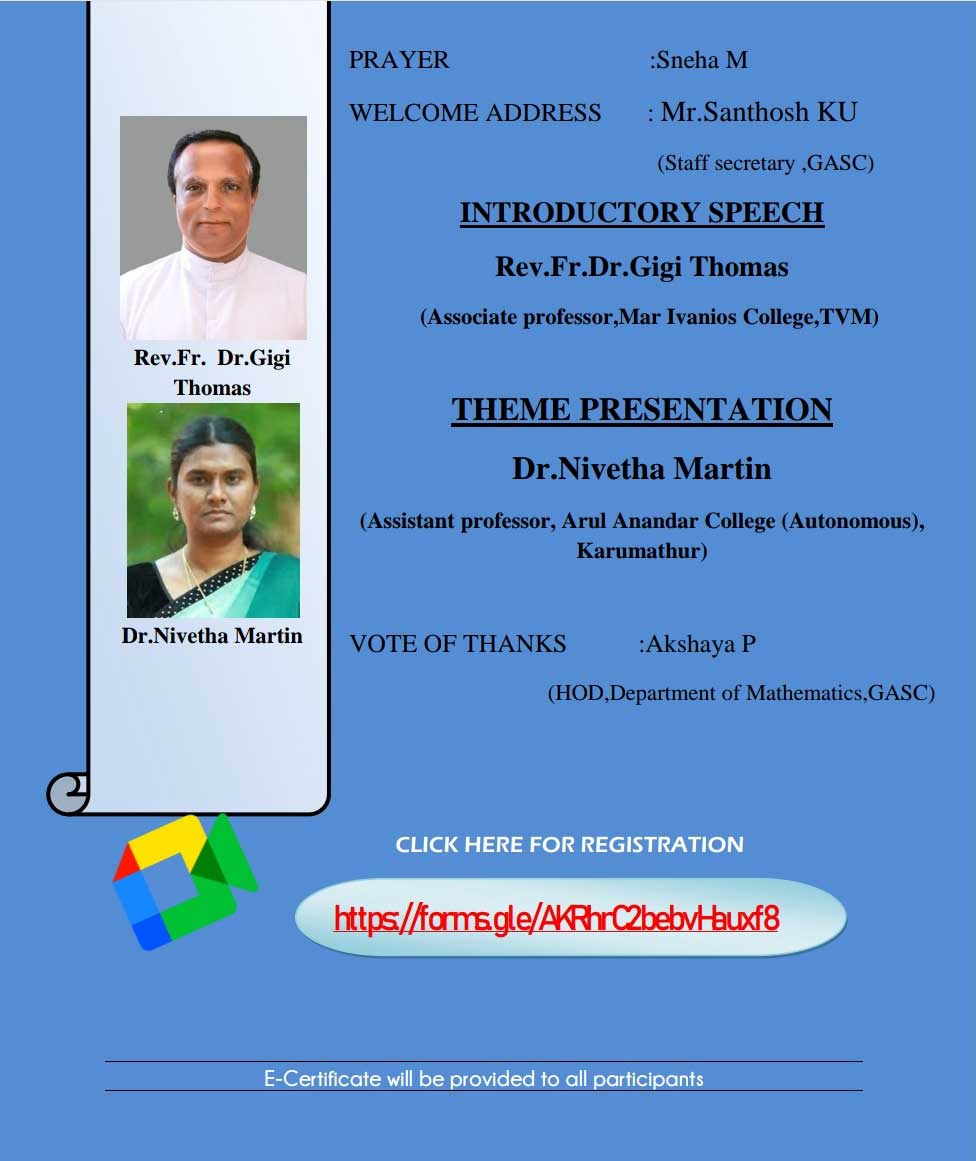 Rev.Fr. Dr.Gigi Thomas

Dr.Nivetha Martin

PRAYER :Sneha M

WELCOME ADDRESS : Mr.Santhosh KU

(Staff secretary ,GASC)

INTRODUCTORY SPEECH

Rev.Fr.Dr.Gigi Thomas

(Associate professor,Mar Ivanios College,TVM)

THEME PRESENTATION

Dr.Nivetha Martin

(Assistant professor, Arul Anandar College (Autonomous), Karumathur)

VOTE OF THANKS :Akshaya P

(HOD,Department of Mathematics,GASC)

CLICK HERE FOR REGISTRATION

https://forms.gle/AKRhrC2bebvHauxf8

E-Certificate will be provided to all participants